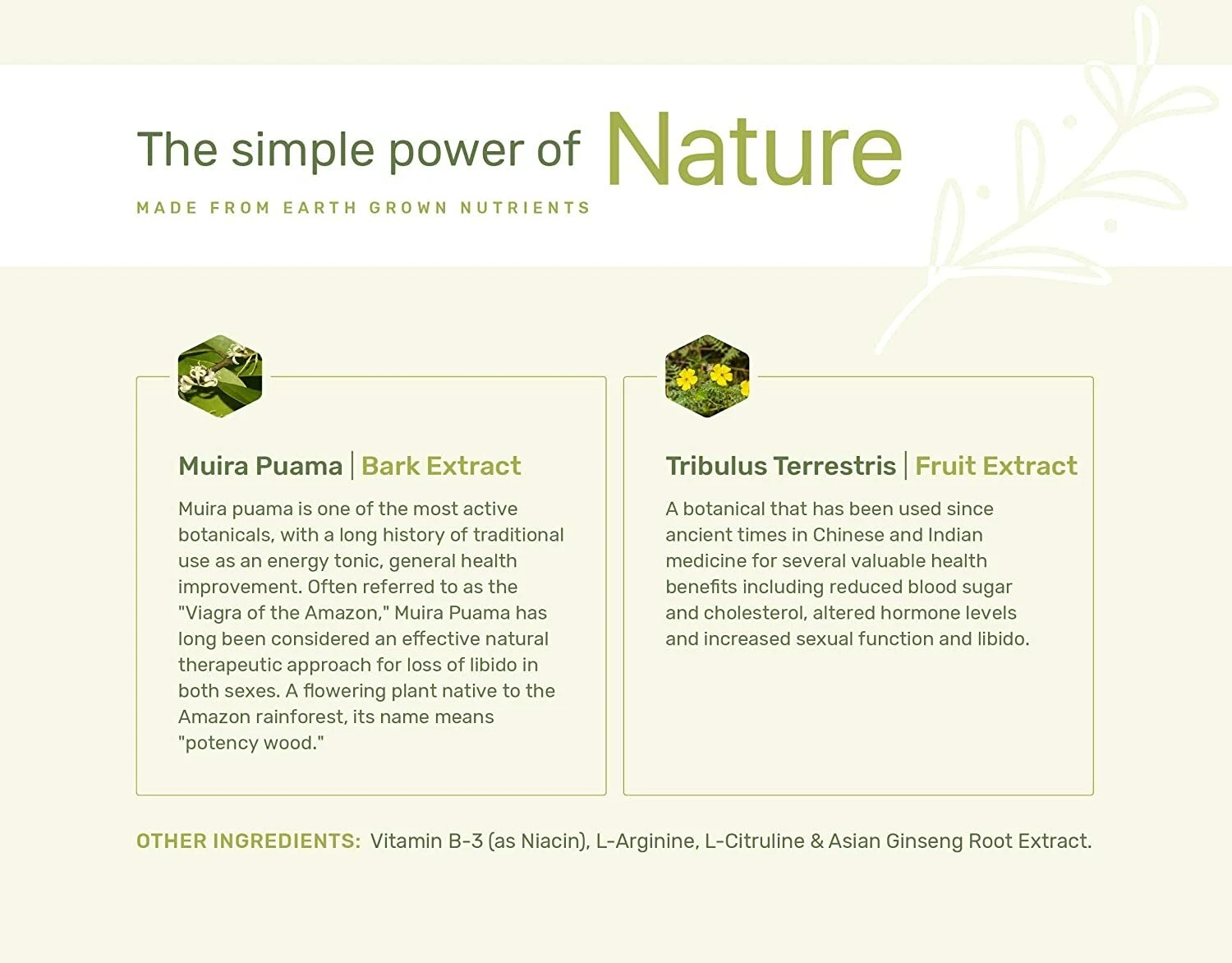 The simple power of Nature

MADE FROM EARTH GROWN NUTRIENTS

Muira Puama | Bark Extract

Muira puama is one of the most active botanicals, with a long history of traditional use as an energy tonic, general health improvement. Often referred to as the "Viagra of the Amazon," Muira Puama has long been considered an effective natural therapeutic approach for loss of libido in both sexes. A flowering plant native to the Amazon rainforest, its name means "potency wood."

Tribulus Terrestris | Fruit Extract

A botanical that has been used since ancient times in Chinese and Indian medicine for several valuable health benefits including reduced blood sugar and cholesterol, altered hormone levels and increased sexual function and libido.

OTHER INGREDIENTS: Vitamin B-3 (as Niacin), L-Arginine, L-Citruline & Asian Ginseng Root Extract.